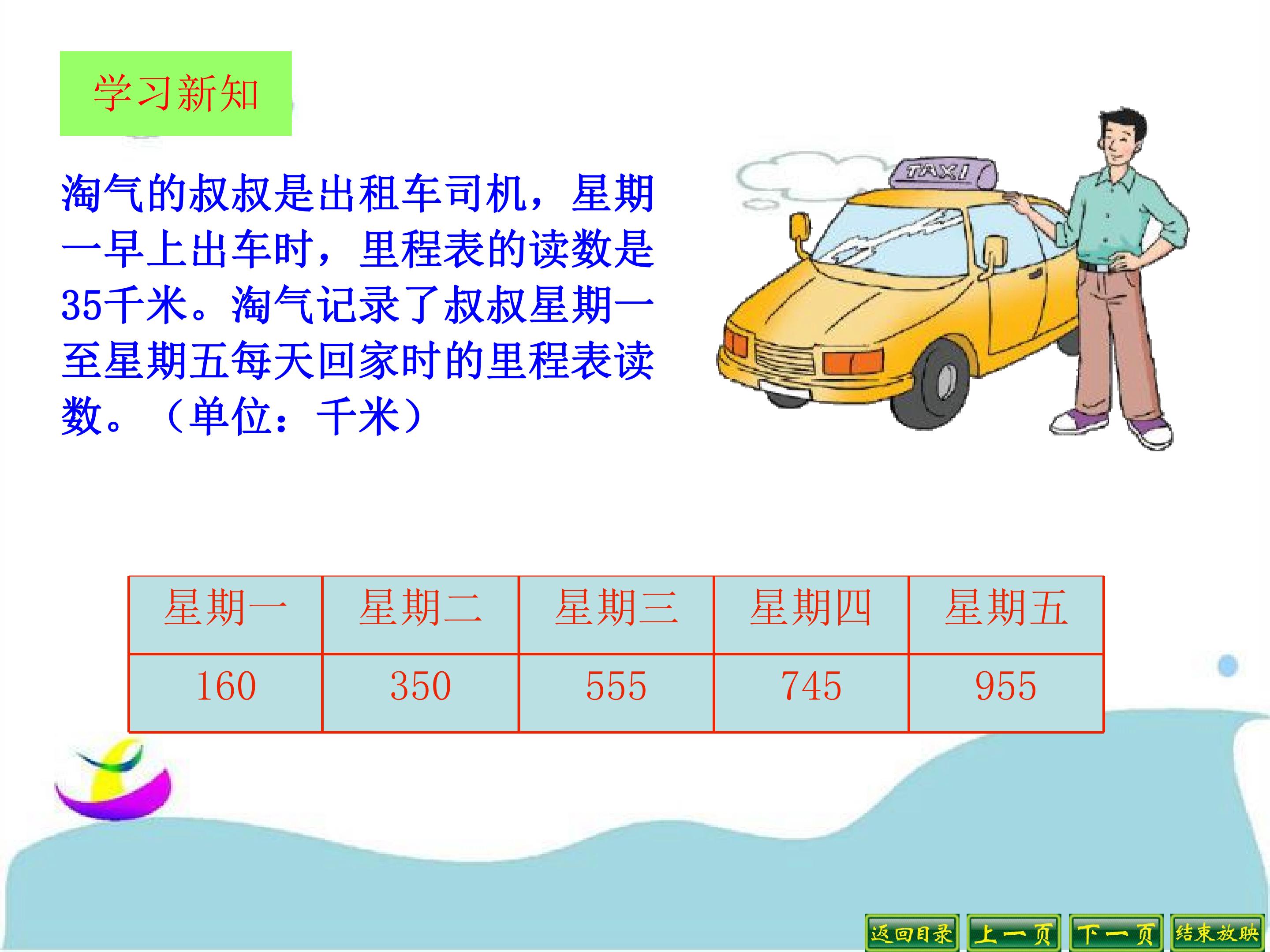 学习新知

淘气的叔叔是出租车司机，星期一早上出车时，里程表的读数是35千米。淘气记录了叔叔星期一至星期五每天回家时的里程表读数。（单位：千米）

TAXI

| 星期一 | 星期二 | 星期三 | 星期四 | 星期五 |
|---|---|---|---|---|
| 160 | 350 | 555 | 745 | 955 |

返回目录 上一页 下一页 结束放映